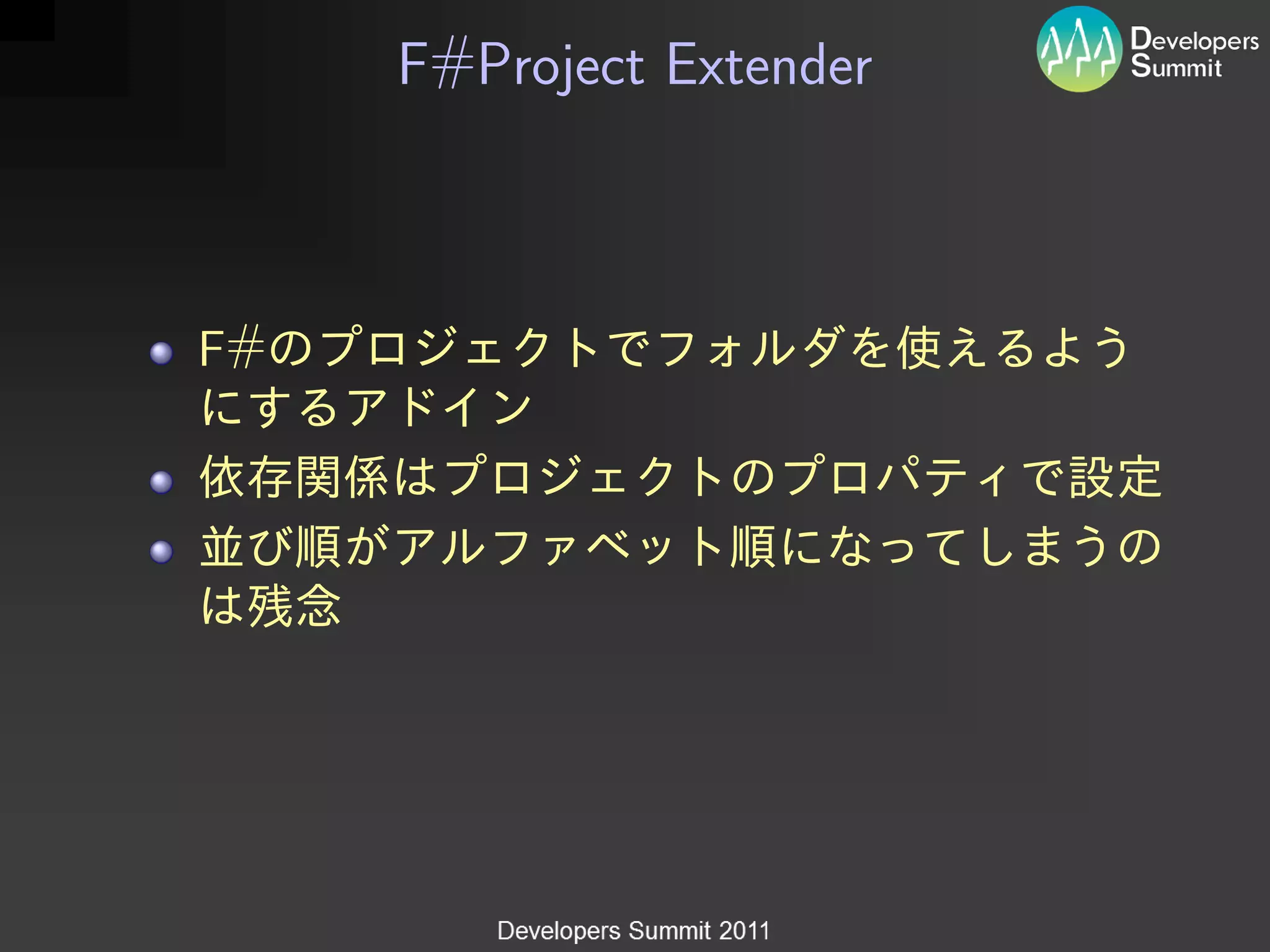 F#Project Extender

Developers Summit

- F#のプロジェクトでフォルダを使えるようにするアドイン
- 依存関係はプロジェクトのプロパティで設定
- 並び順がアルファベット順になってしまうのは残念

Developers Summit 2011